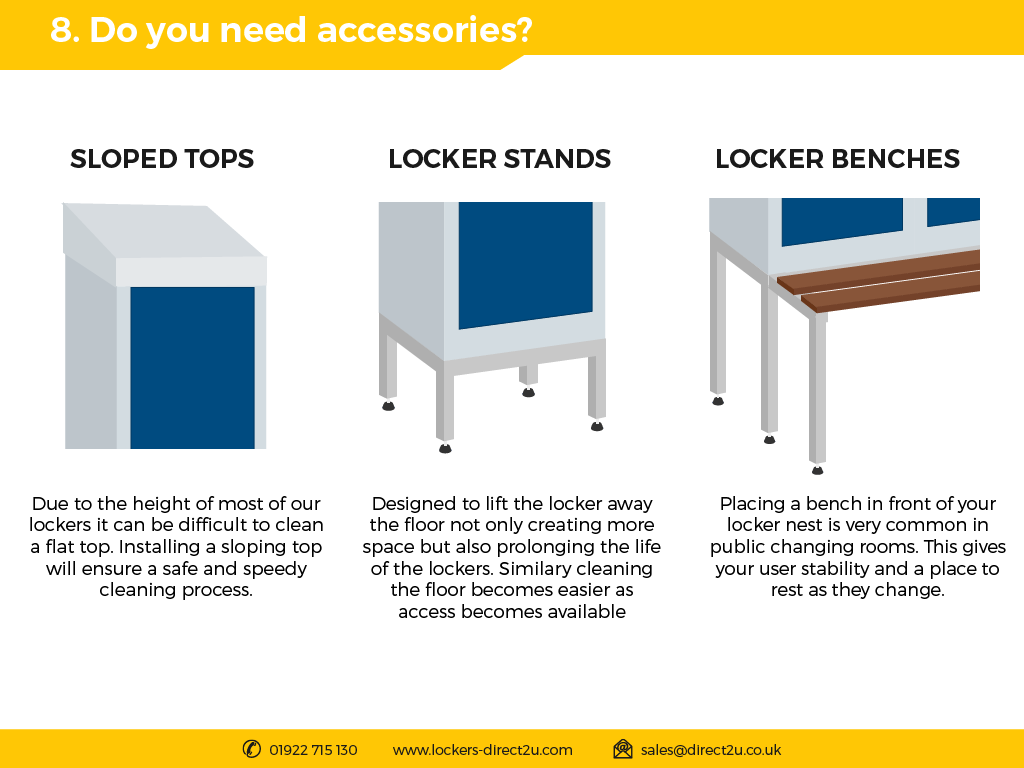 8. Do you need accessories?

SLOPED TOPS

Due to the height of most of our lockers it can be difficult to clean a flat top. Installing a sloping top will ensure a safe and speedy cleaning process.

LOCKER STANDS

Designed to lift the locker away the floor not only creating more space but also prolonging the life of the lockers. Similary cleaning the floor becomes easier as access becomes available

LOCKER BENCHES

Placing a bench in front of your locker nest is very common in public changing rooms. This gives your user stability and a place to rest as they change.

01922 715 130 www.lockers-direct2u.com sales@direct2u.co.uk